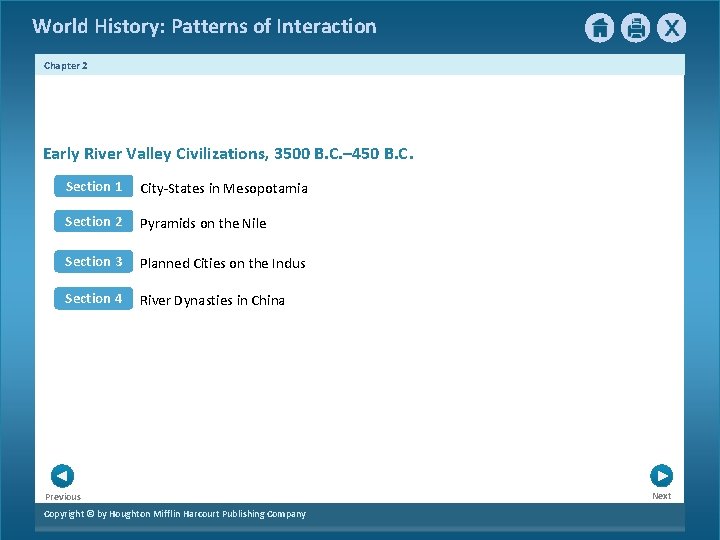 World History: Patterns of Interaction

X

Chapter 2

Early River Valley Civilizations, 3500 B.C.–450 B.C.

Section 1 City-States in Mesopotamia

Section 2 Pyramids on the Nile

Section 3 Planned Cities on the Indus

Section 4 River Dynasties in China

Previous

Next

Copyright © by Houghton Mifflin Harcourt Publishing Company